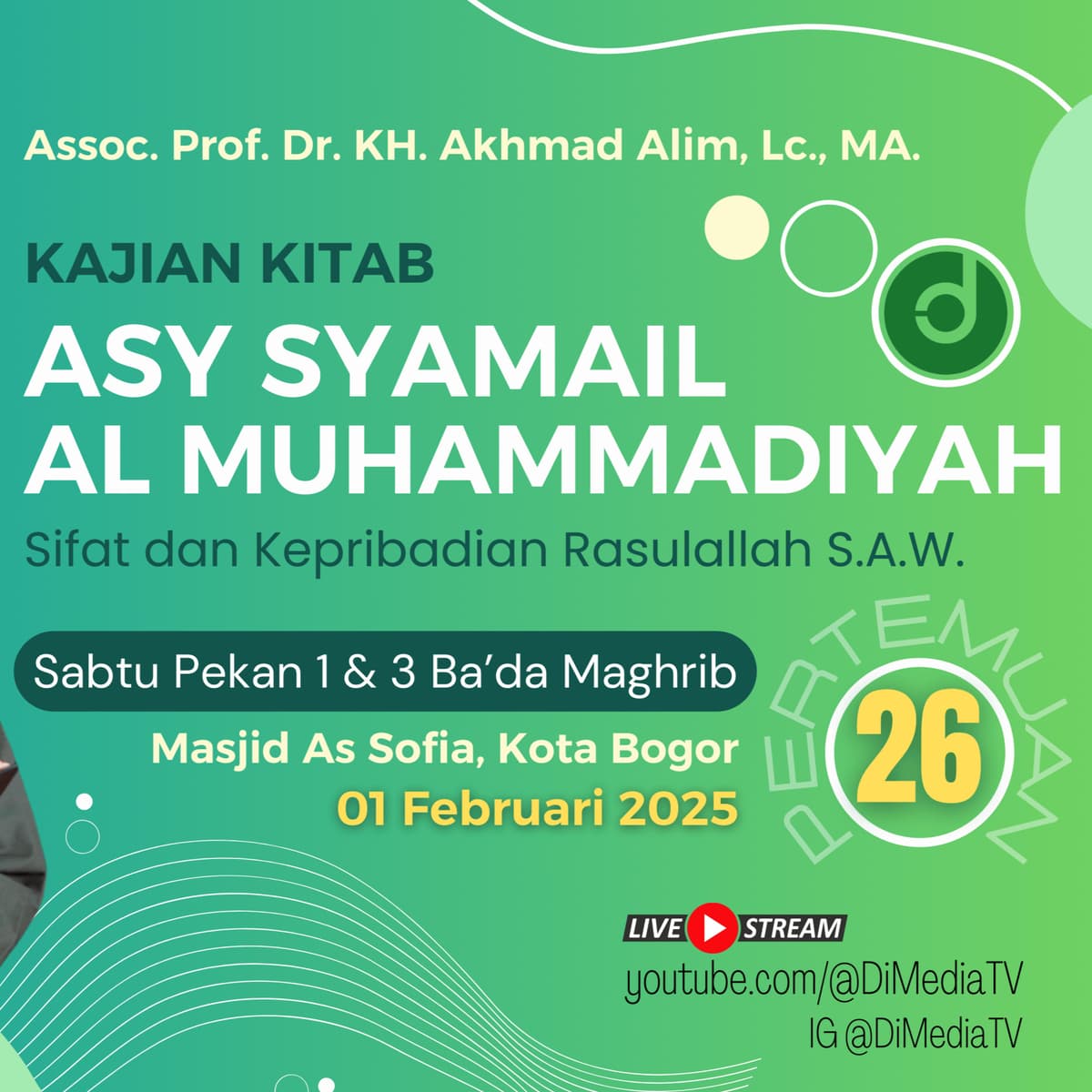 Assoc. Prof. Dr. KH. Akhmad Alim, Lc., MA.

KAJIAN KITAB

ASY SYAMAIL AL MUHAMMADIYAH

Sifat dan Kepribadian Rasulallah S.A.W.

Sabtu Pekan 1 & 3 Ba'da Maghrib

Masjid As Sofia, Kota Bogor

01 Februari 2025

PERTEMUAN

26

LIVE STREAM

youtube.com/@DiMediaTV

IG @DiMediaTV